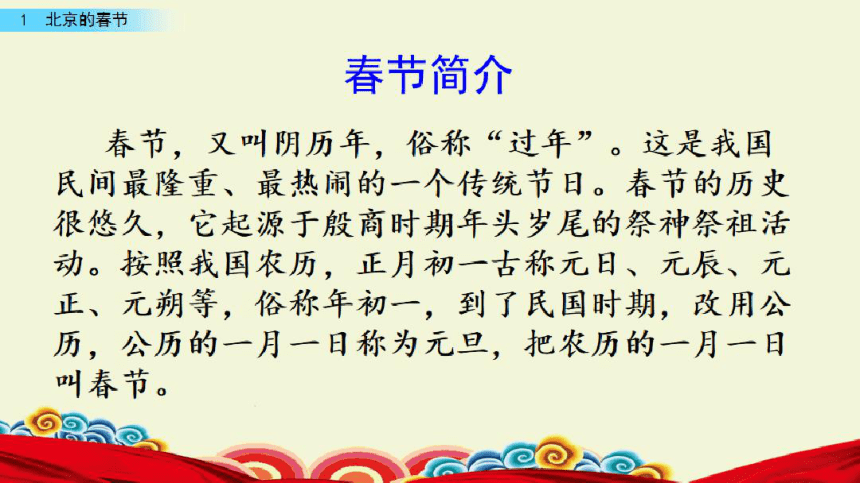 1 北京的春节

春节简介

春节，又叫阴历年，俗称“过年”。这是我国民间最隆重、最热闹的一个传统节日。春节的历史很悠久，它起源于殷商时期年头岁尾的祭神祭祖活动。按照我国农历，正月初一古称元日、元辰、元正、元朔等，俗称年初一，到了民国时期，改用公历，公历的一月一日称为元旦，把农历的一月一日叫春节。